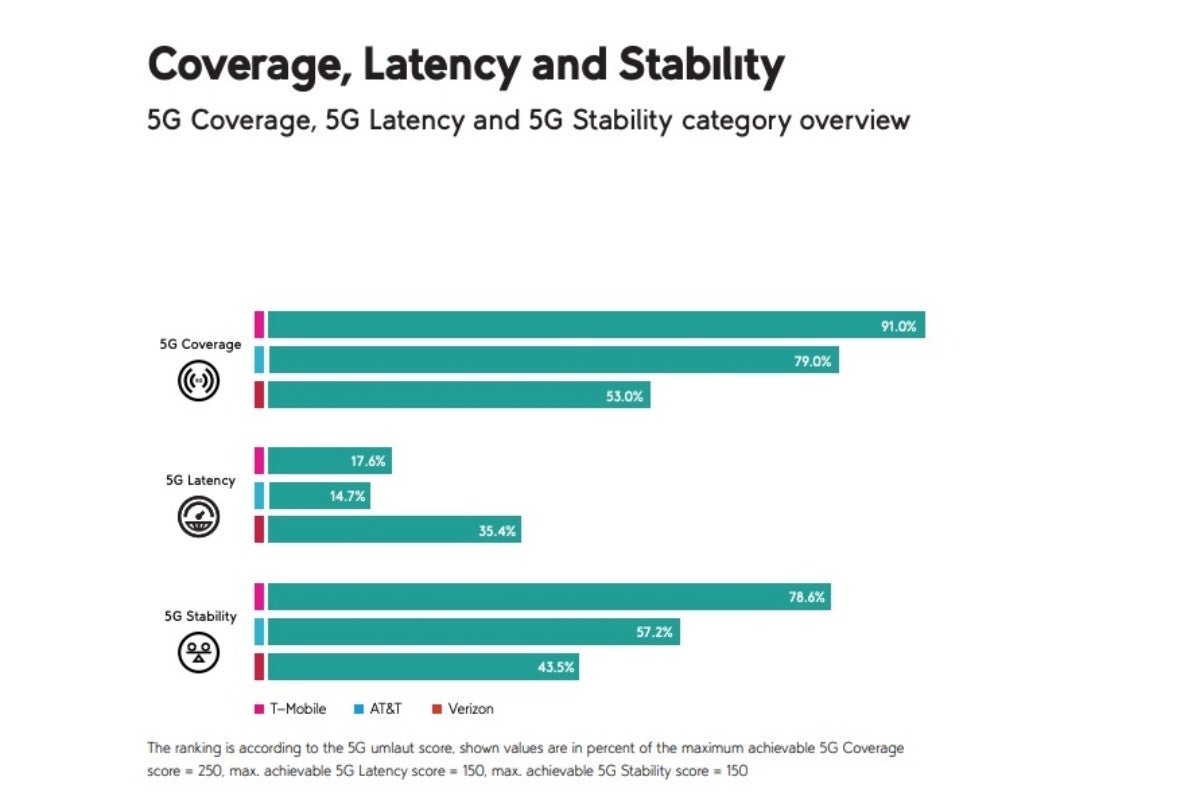 Coverage, Latency and Stability

5G Coverage, 5G Latency and 5G Stability category overview

5G Coverage

91.0%

79.0%

53.0%

5G Latency

17.6%

14.7%

35.4%

5G Stability

78.6%

57.2%

43.5%

T-Mobile AT&T Verizon

The ranking is according to the 5G umlaut score, shown values are in percent of the maximum achievable 5G Coverage score = 250, max. achievable 5G Latency score = 150, max. achievable 5G Stability score = 150